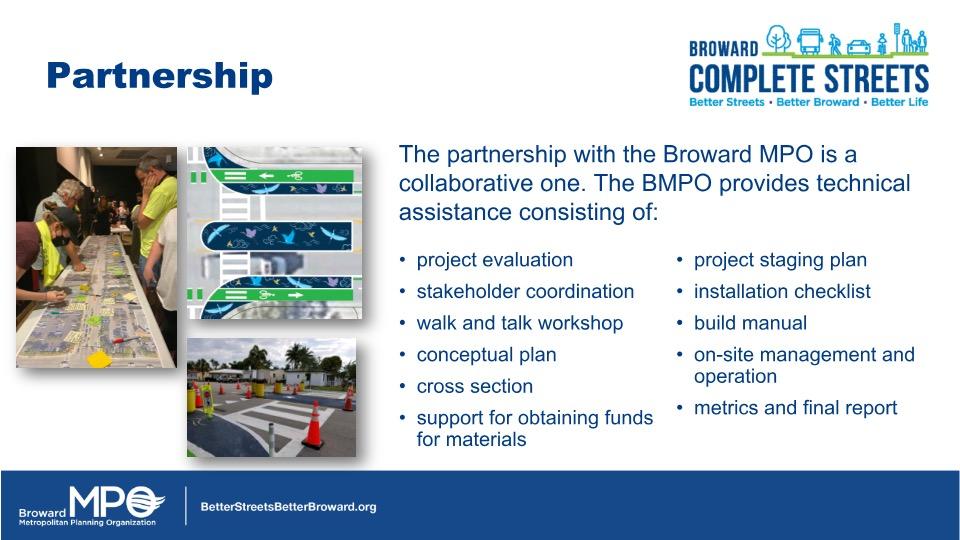 Partnership

BROWARD COMPLETE STREETS
Better Streets • Better Broward • Better Life

The partnership with the Broward MPO is a collaborative one. The BMPO provides technical assistance consisting of:

• project evaluation
• stakeholder coordination
• walk and talk workshop
• conceptual plan
• cross section
• support for obtaining funds for materials

• project staging plan
• installation checklist
• build manual
• on-site management and operation
• metrics and final report

Broward MPO
Metropolitan Planning Organization

BetterStreetsBetterBroward.org